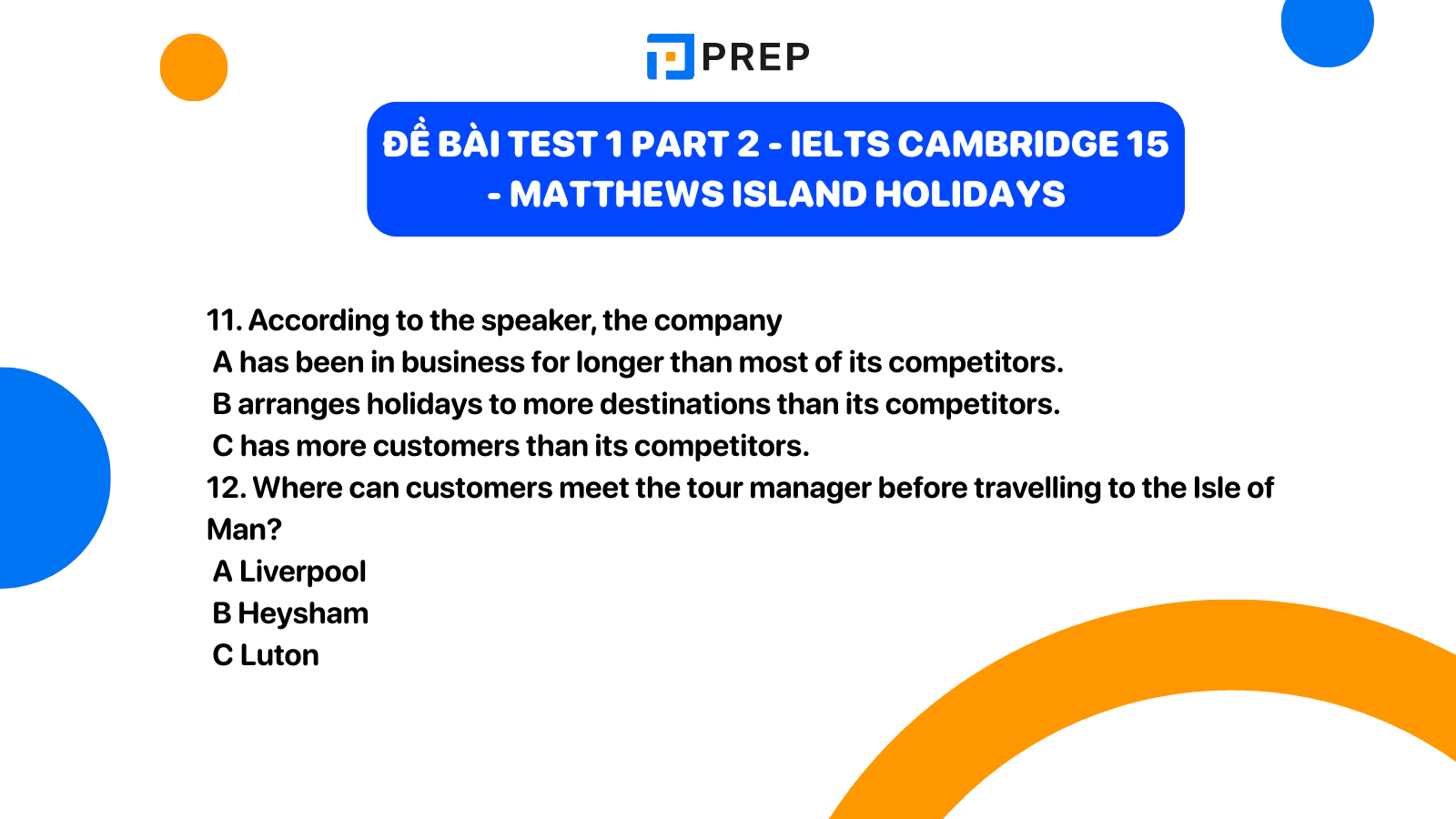 PREP

ĐỀ BÀI TEST 1 PART 2 - IELTS CAMBRIDGE 15 - MATTHEWS ISLAND HOLIDAYS

11. According to the speaker, the company
A has been in business for longer than most of its competitors.
B arranges holidays to more destinations than its competitors.
C has more customers than its competitors.
12. Where can customers meet the tour manager before travelling to the Isle of Man?
A Liverpool
B Heysham
C Luton